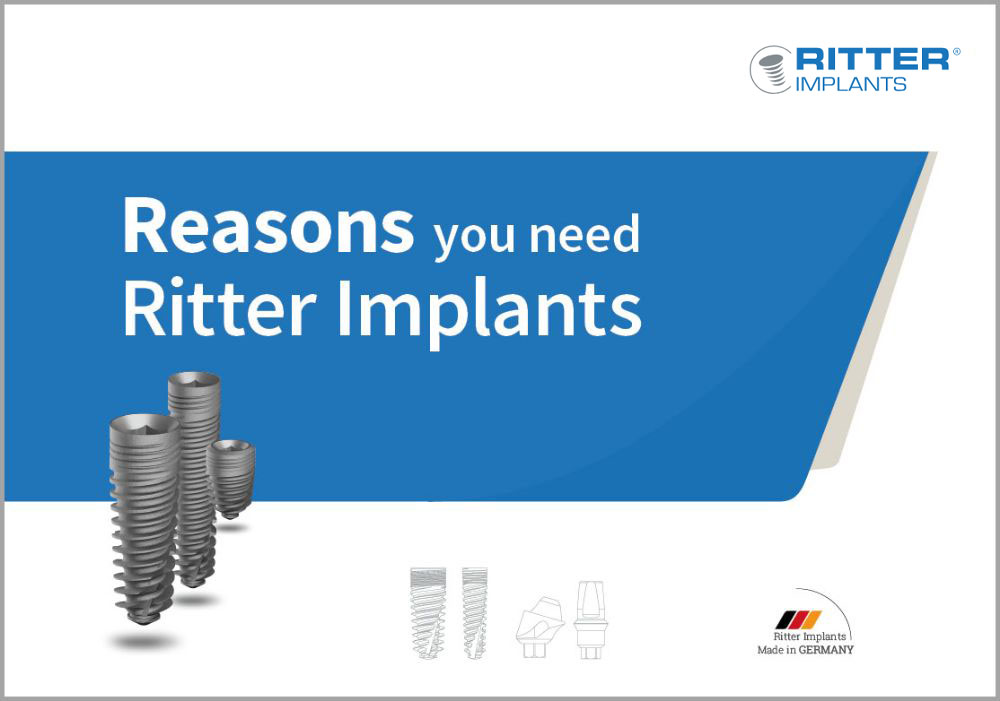 RITTER®
IMPLANTS

Reasons you need Ritter Implants

Ritter Implants
Made in GERMANY